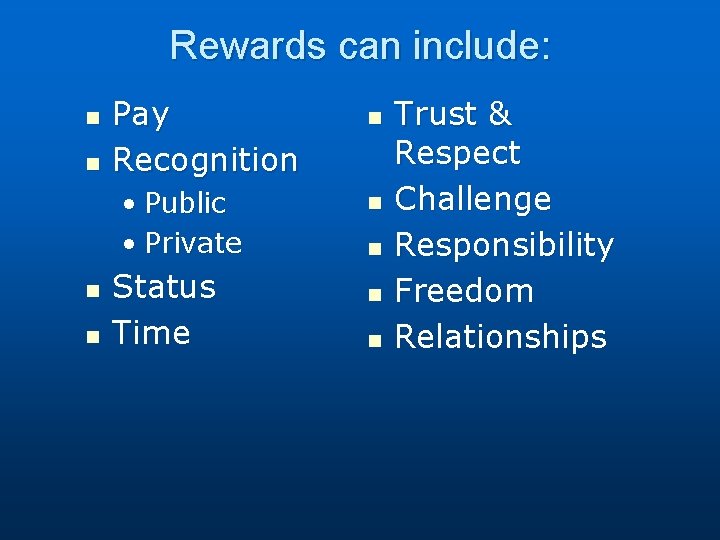 Rewards can include:

- Pay
- Recognition
  - Public
  - Private
- Status
- Time

- Trust & Respect
- Challenge
- Responsibility
- Freedom
- Relationships